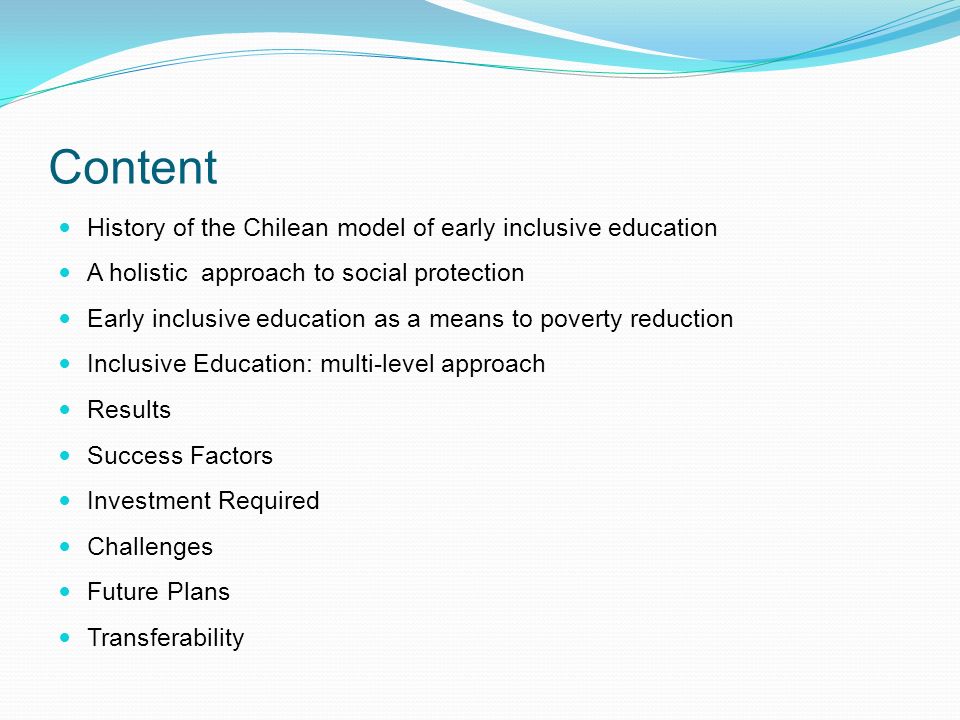 Content

- History of the Chilean model of early inclusive education
- A holistic approach to social protection
- Early inclusive education as a means to poverty reduction
- Inclusive Education: multi-level approach
- Results
- Success Factors
- Investment Required
- Challenges
- Future Plans
- Transferability